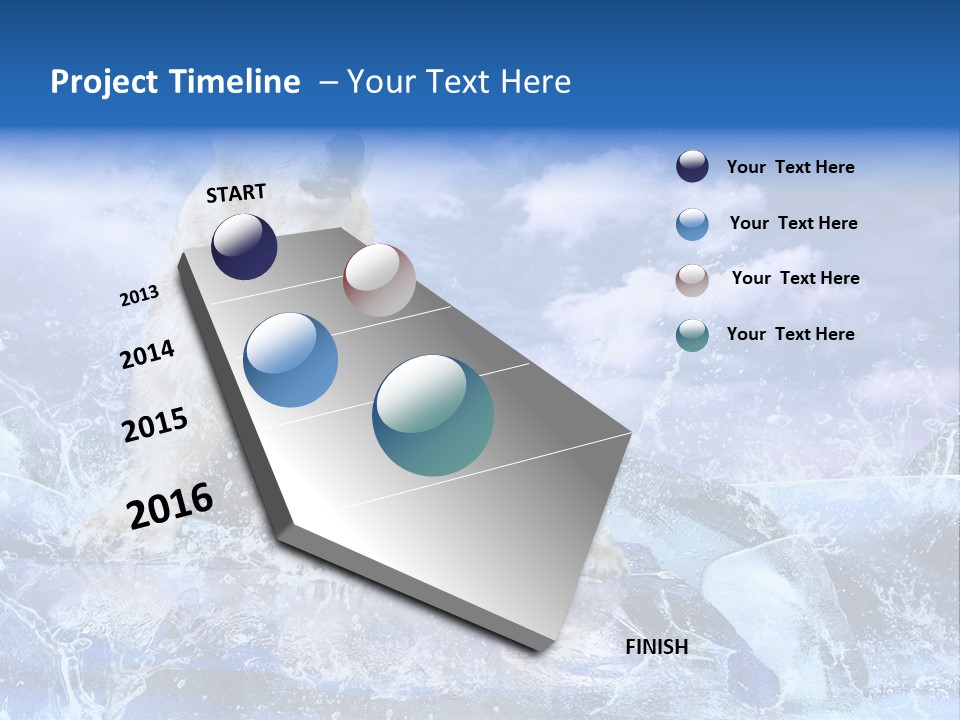 Project Timeline – Your Text Here

START

2013

2014

2015

2016

FINISH

Your Text Here

Your Text Here

Your Text Here

Your Text Here